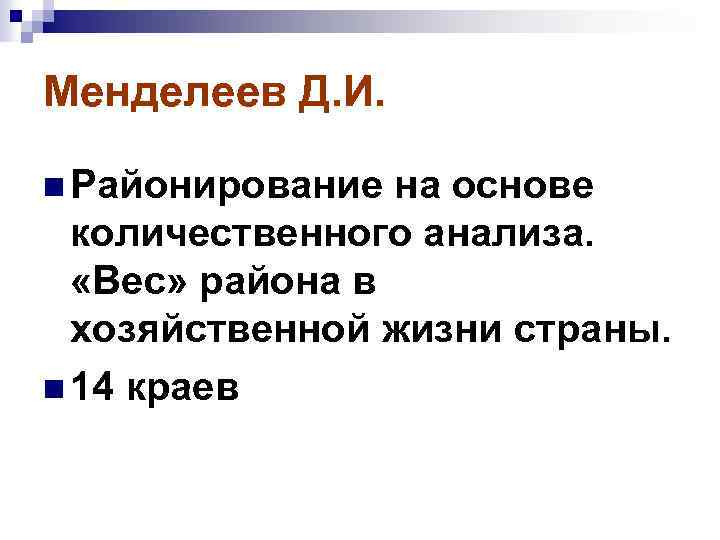 Менделеев Д.И.

Районирование на основе количественного анализа. «Вес» района в хозяйственной жизни страны.

14 краев